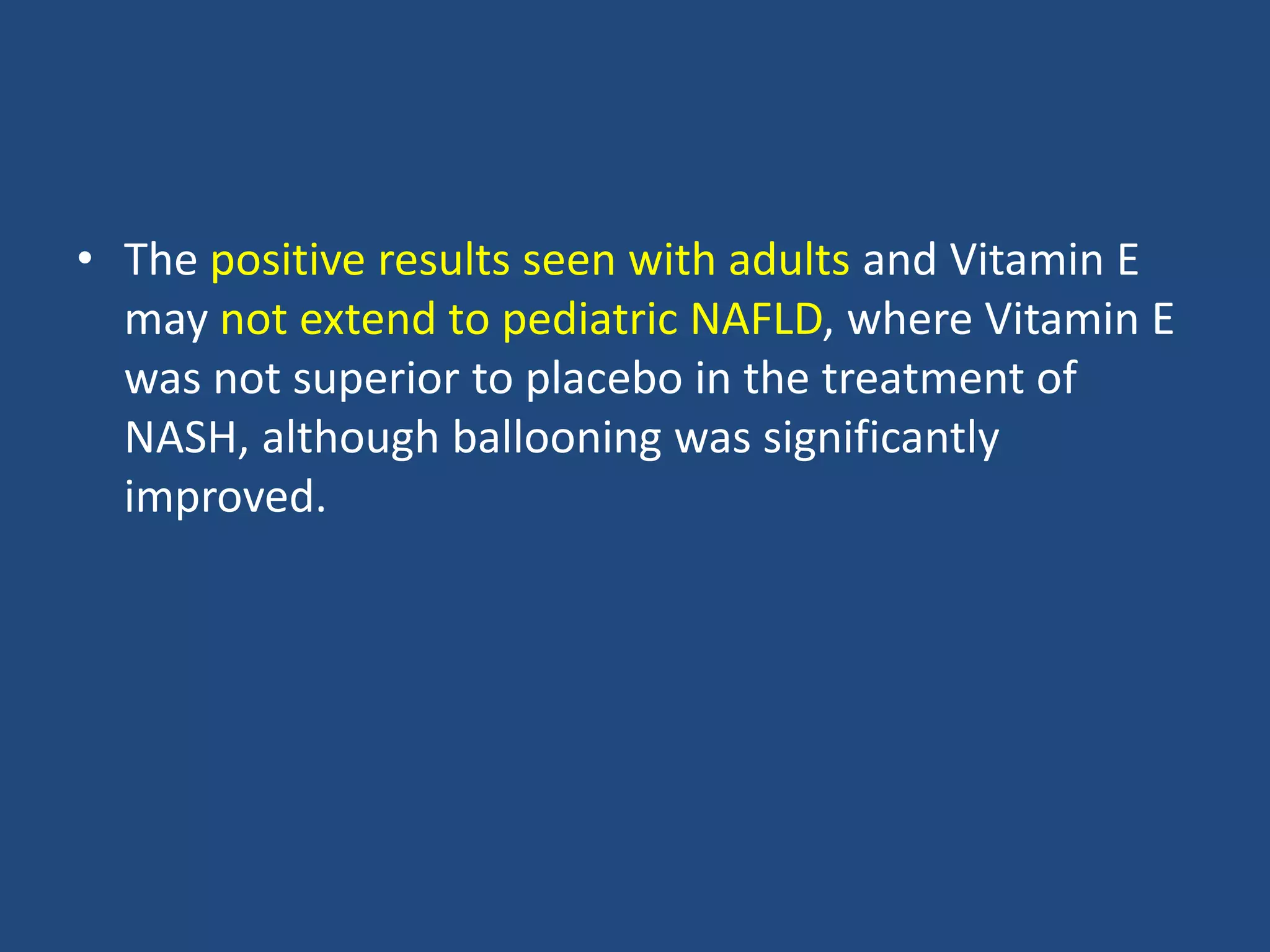 • The positive results seen with adults and Vitamin E may not extend to pediatric NAFLD, where Vitamin E was not superior to placebo in the treatment of NASH, although ballooning was significantly improved.